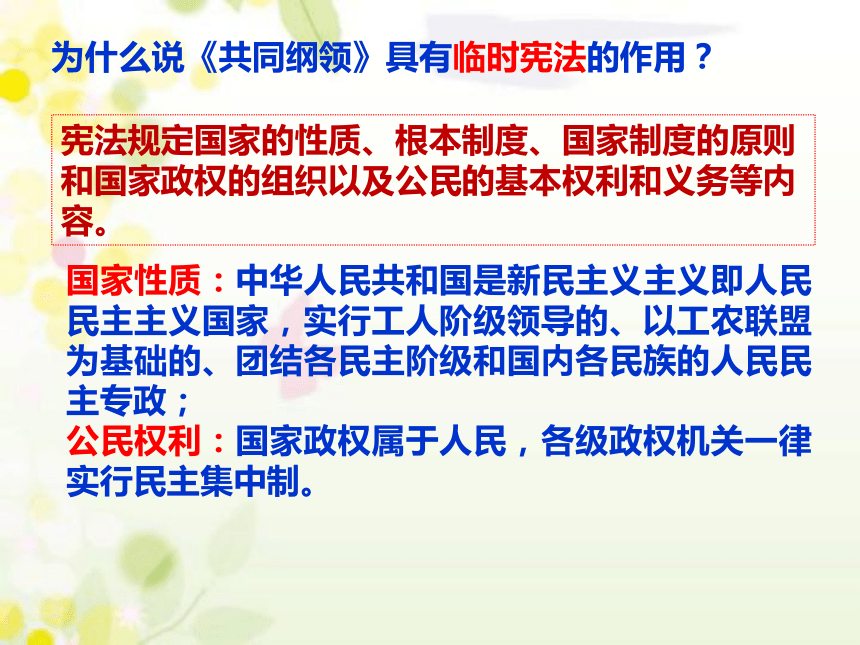 为什么说《共同纲领》具有临时宪法的作用？

宪法规定国家的性质、根本制度、国家制度的原则和国家政权的组织以及公民的基本权利和义务等内容。

国家性质：中华人民共和国是新民主义主义即人民民主主义国家，实行工人阶级领导的、以工农联盟为基础的、团结各民主阶级和国内各民族的人民民主专政；
公民权利：国家政权属于人民，各级政权机关一律实行民主集中制。